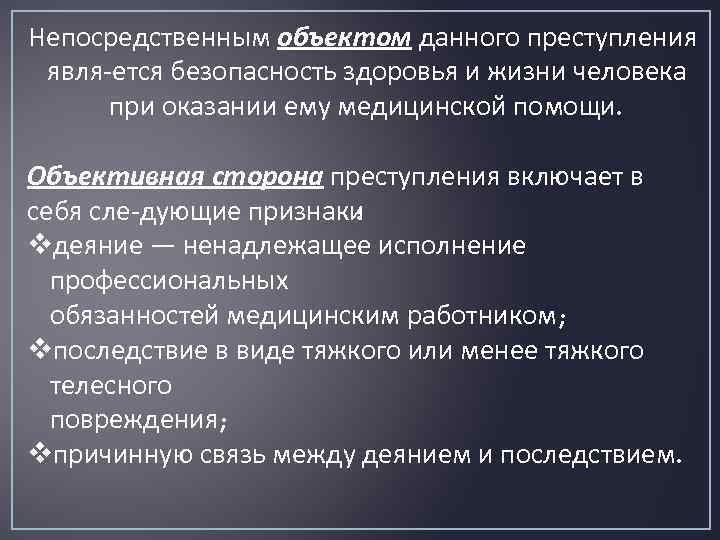 Непосредственным объектом данного преступления явля-ется безопасность здоровья и жизни человека при оказании ему медицинской помощи.

Объективная сторона преступления включает в себя сле-дующие признаки:
❖деяние — ненадлежащее исполнение профессиональных обязанностей медицинским работником;
❖последствие в виде тяжкого или менее тяжкого телесного повреждения;
❖причинную связь между деянием и последствием.